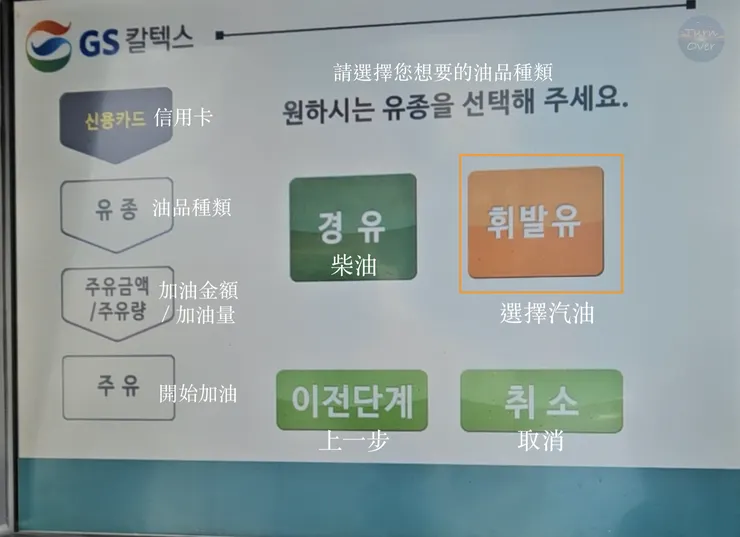 GS 칼텍스

Turn Over

請選擇您想要的油品種類
원하시는 유종을 선택해 주세요.

신용카드 信用卡

유종 油品種類

주유금액 /주유량 加油金額 / 加油量

주유 開始加油

경유
柴油

휘발유

選擇汽油

이전단계
上一步

취소
取消